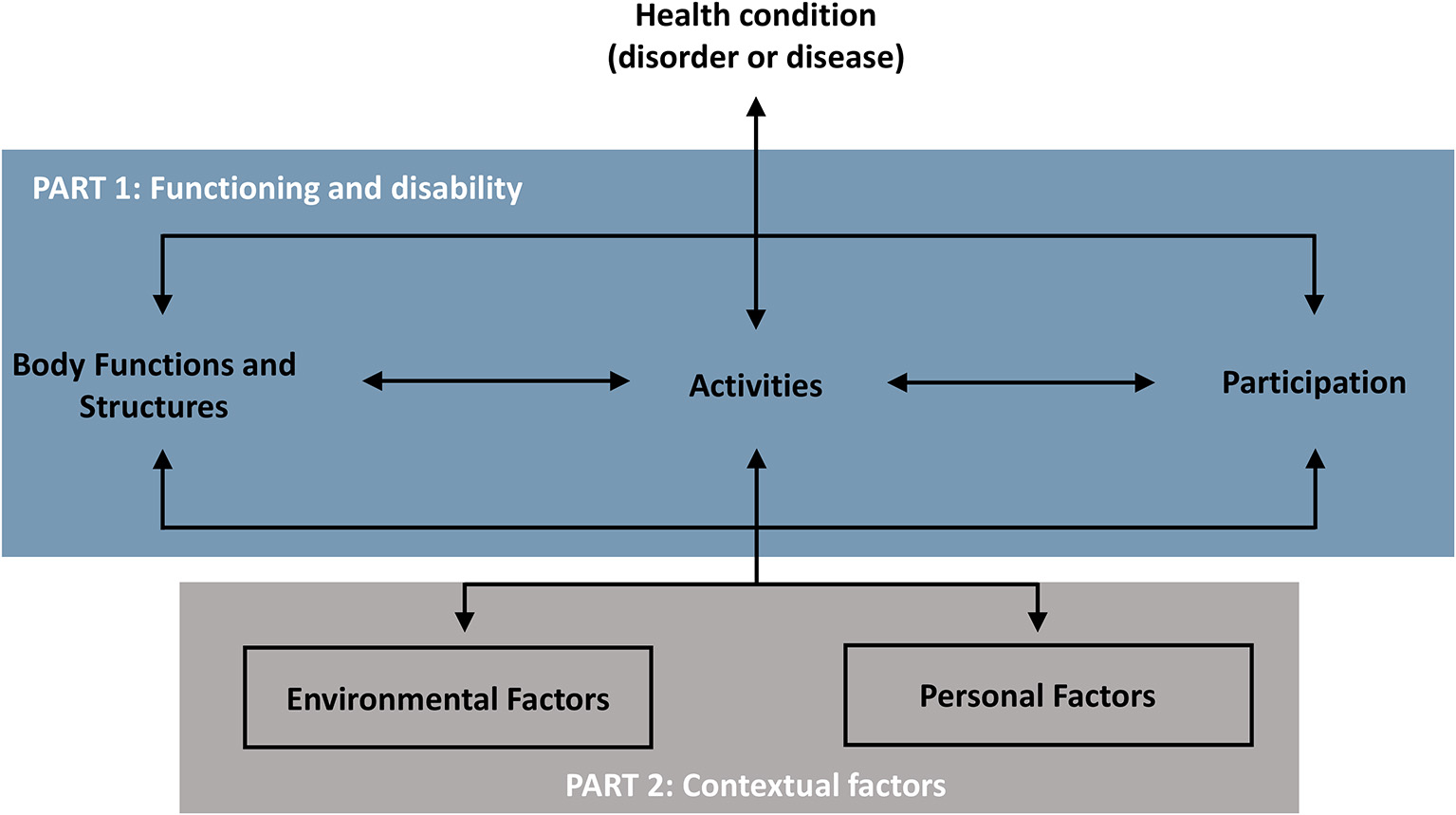 Health condition
(disorder or disease)

PART 1: Functioning and disability

Body Functions and Structures

Activities

Participation

Environmental Factors

Personal Factors

PART 2: Contextual factors